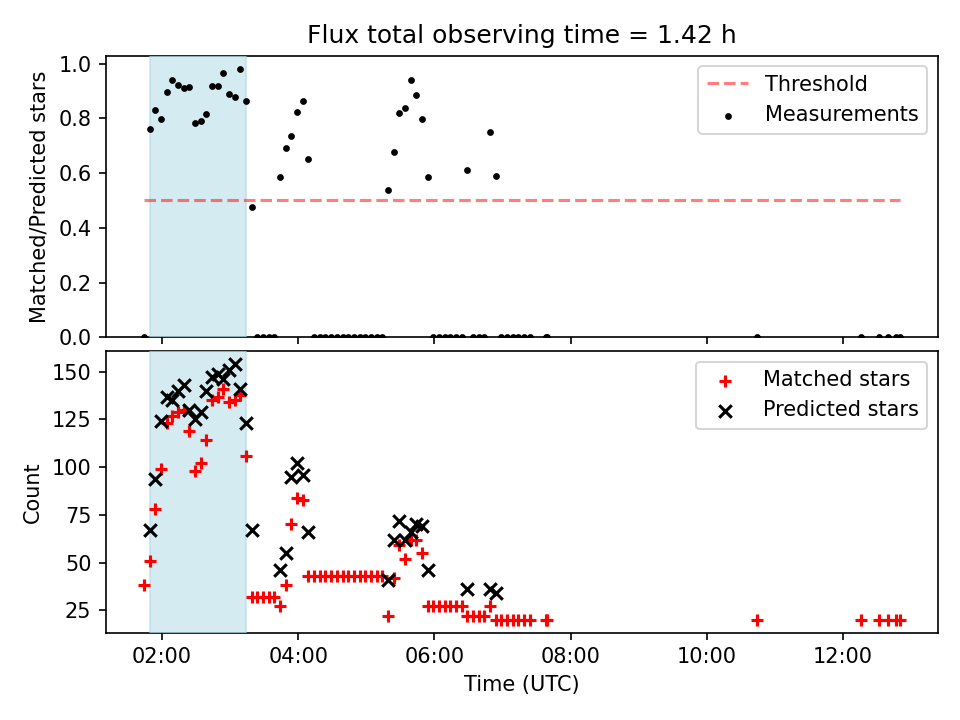 Flux total observing time = 1.42 h

Matched/Predicted stars

1.0
0.8
0.6
0.4
0.2
0.0

Threshold
Measurements

Count

150
125
100
75
50
25

Matched stars
Predicted stars

02:00
04:00
06:00
08:00
10:00
12:00

Time (UTC)